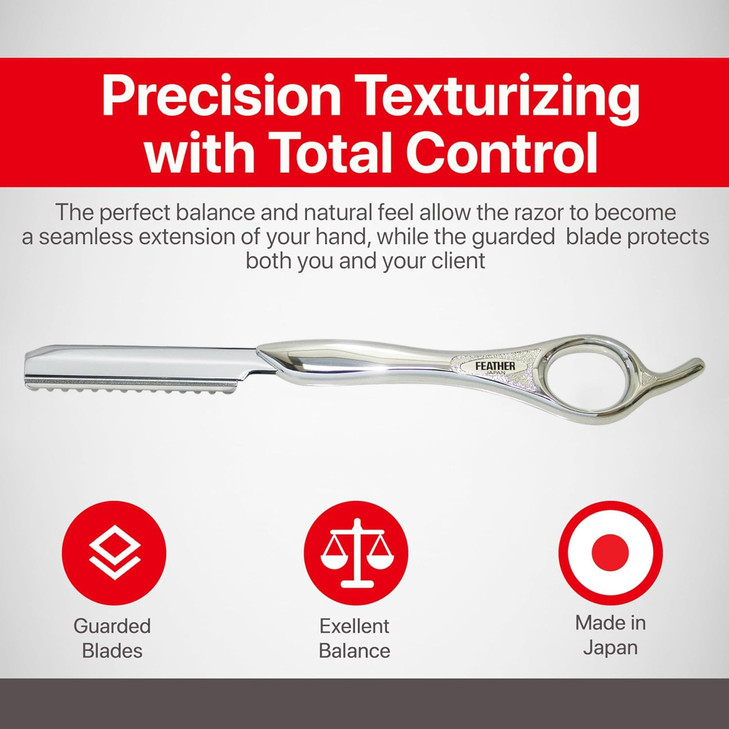 Precision Texturizing with Total Control

The perfect balance and natural feel allow the razor to become a seamless extension of your hand, while the guarded blade protects both you and your client

FEATHER
JAPAN

Guarded Blades

Exellent Balance

Made in Japan